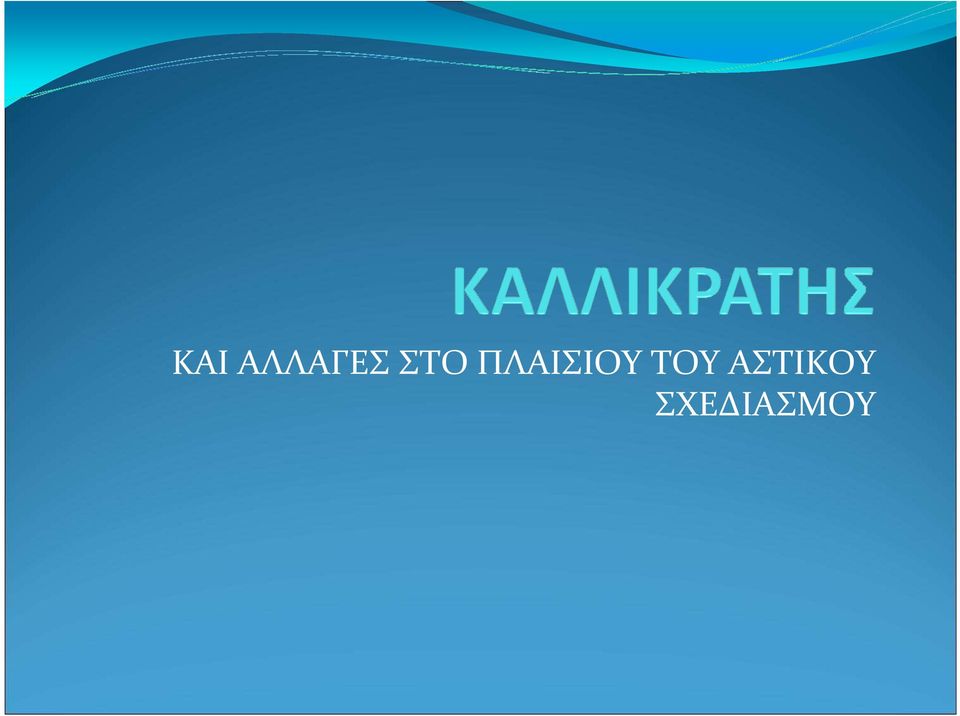 ΚΑΛΛΙΚΡΑΤΗΣ

ΚΑΙ ΑΛΛΑΓΕΣ ΣΤΟ ΠΛΑΙΣΙΟΥ ΤΟΥ ΑΣΤΙΚΟΥ ΣΧΕΔΙΑΣΜΟΥ